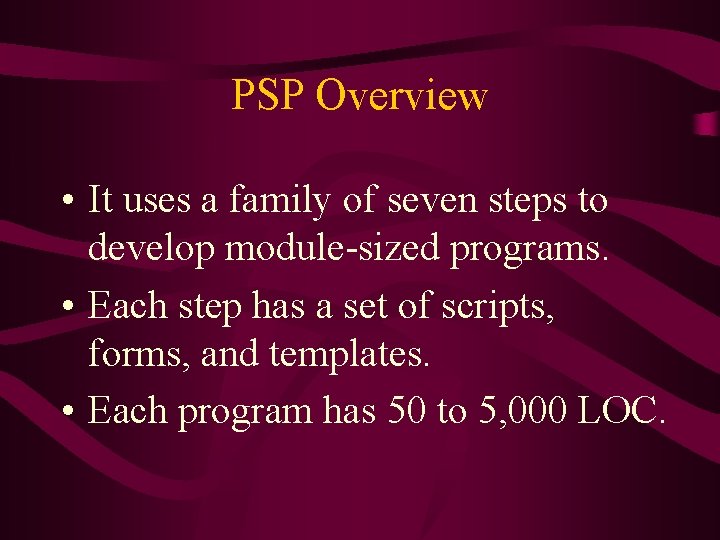 PSP Overview

• It uses a family of seven steps to develop module-sized programs.
• Each step has a set of scripts, forms, and templates.
• Each program has 50 to 5,000 LOC.